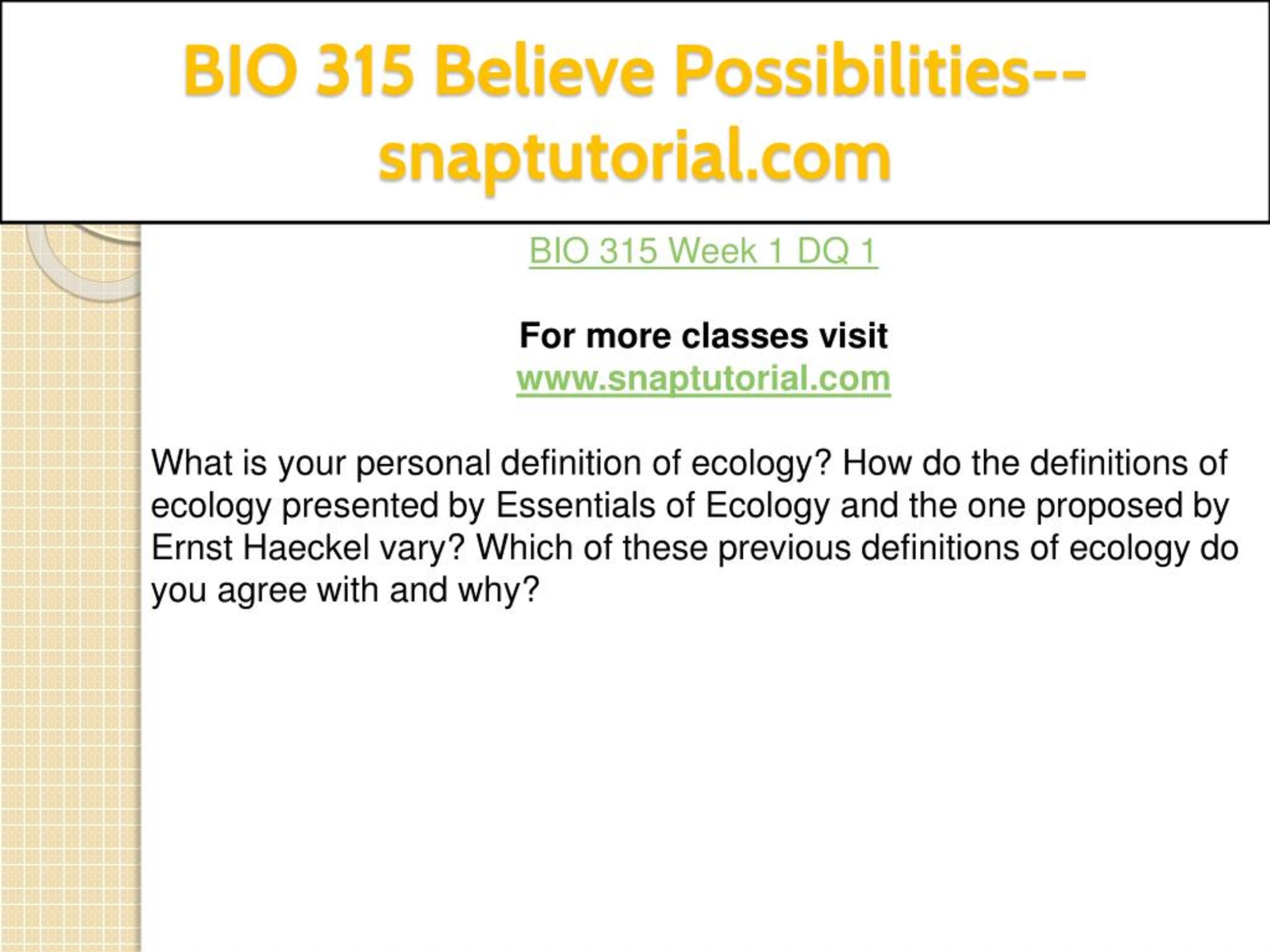 BIO 315 Believe Possibilities--snaptutorial.com

BIO 315 Week 1 DQ 1

For more classes visit
www.snaptutorial.com

What is your personal definition of ecology? How do the definitions of ecology presented by Essentials of Ecology and the one proposed by Ernst Haeckel vary? Which of these previous definitions of ecology do you agree with and why?